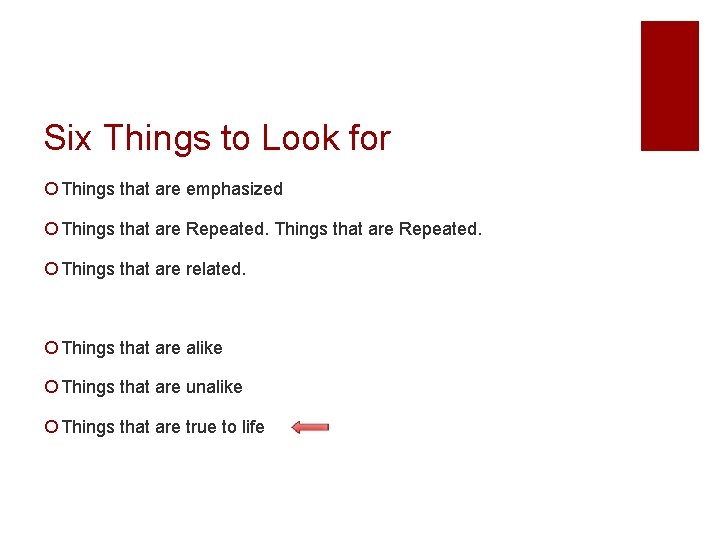 Six Things to Look for

Things that are emphasized

Things that are Repeated. Things that are Repeated.

Things that are related.

Things that are alike

Things that are unalike

Things that are true to life